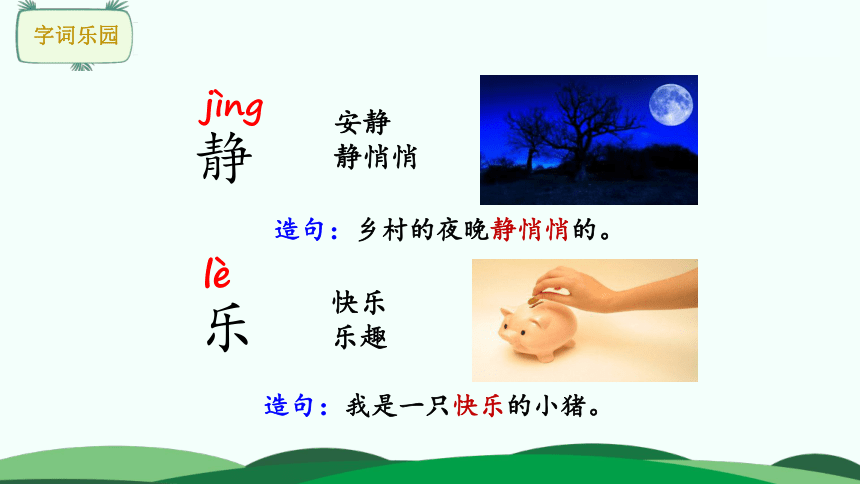 字词乐园

jìng
静

安静
静悄悄

造句：乡村的夜晚静悄悄的。

lè
乐

快乐
乐趣

造句：我是一只快乐的小猪。